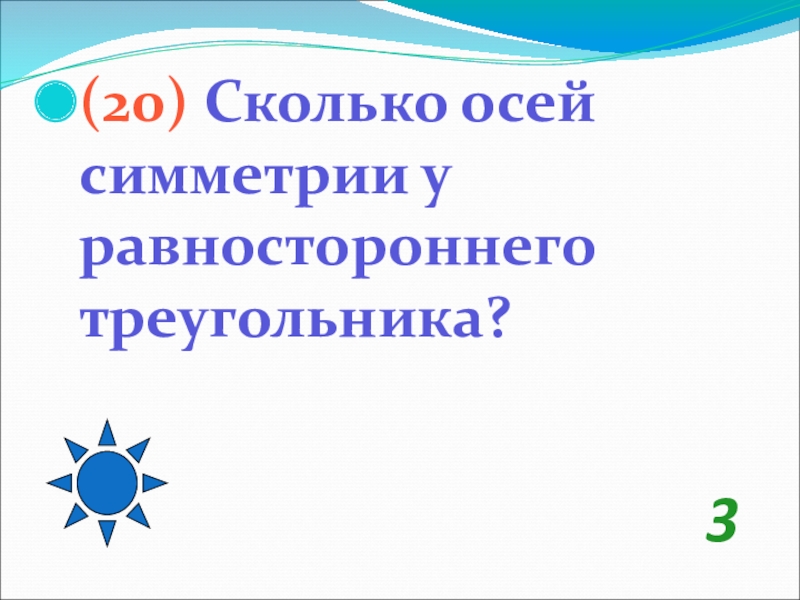 (20) Сколько осей симметрии у равностороннего треугольника?

3